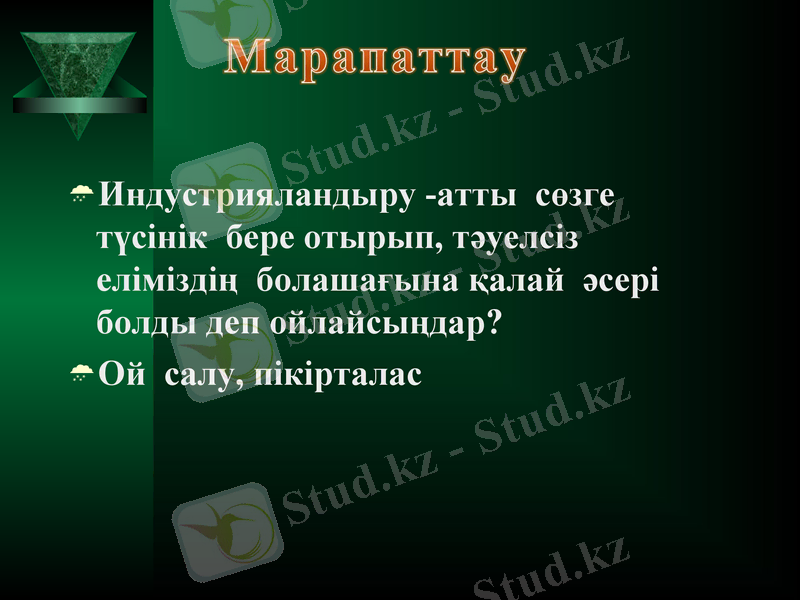 Марапаттау

Индустрияландыру -атты сөзге түсінік бере отырып, тәуелсіз еліміздің болашағына қалай әсері болды деп ойлайсыңдар?

Ой салу, пікірталас

Stud.kz - Stud.kz
Stud.kz - Stud.kz
Stud.kz - Stud.kz
Stud.kz